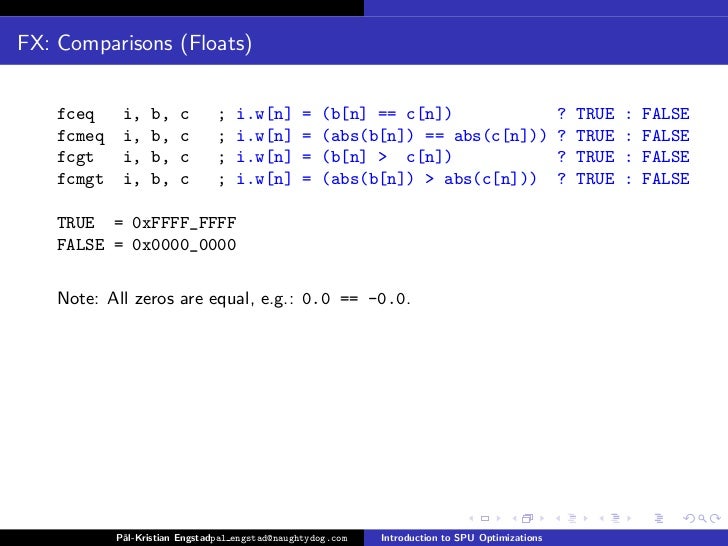 FX: Comparisons (Floats)

fceq   i, b, c   ; i.w[n] = (b[n] == c[n])             ? TRUE : FALSE
fcmeq  i, b, c   ; i.w[n] = (abs(b[n]) == abs(c[n])) ? TRUE : FALSE
fcgt   i, b, c   ; i.w[n] = (b[n] >  c[n])             ? TRUE : FALSE
fcmgt  i, b, c   ; i.w[n] = (abs(b[n]) > abs(c[n]))  ? TRUE : FALSE

TRUE  = 0xFFFF_FFFF
FALSE = 0x0000_0000

Note: All zeros are equal, e.g.: 0.0 == -0.0.

Pål-Kristian Engstadpal_engstad@naughtydog.com    Introduction to SPU Optimizations